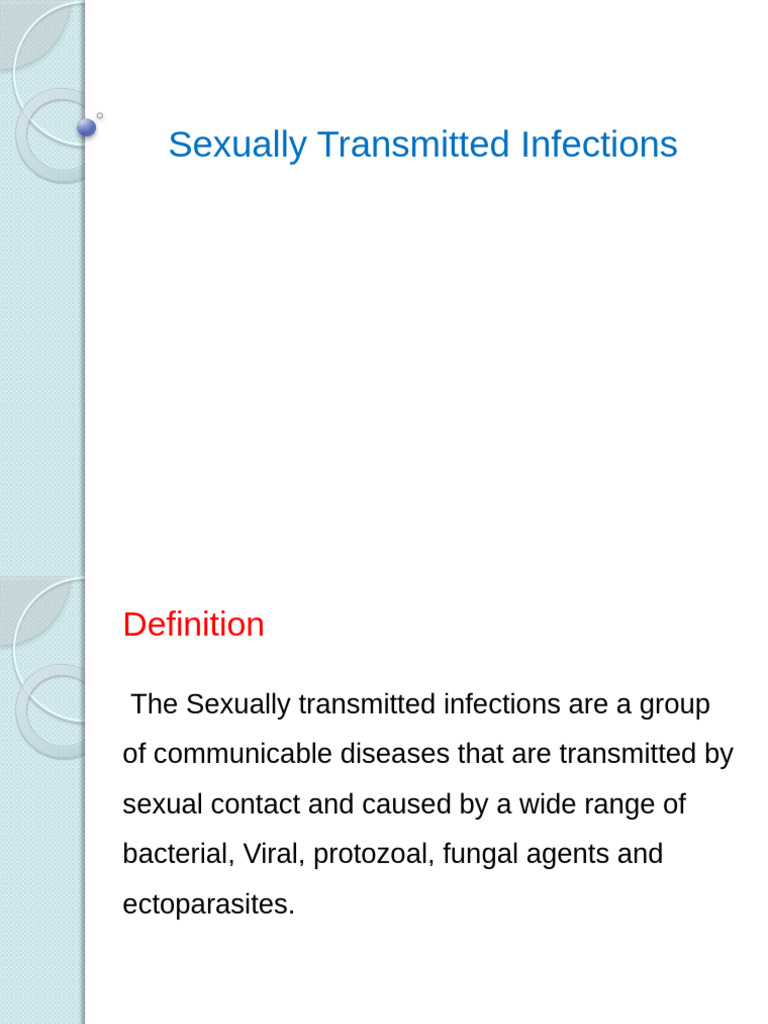 Sexually Transmitted Infections

Definition

The Sexually transmitted infections are a group of communicable diseases that are transmitted by sexual contact and caused by a wide range of bacterial, Viral, protozoal, fungal agents and ectoparasites.